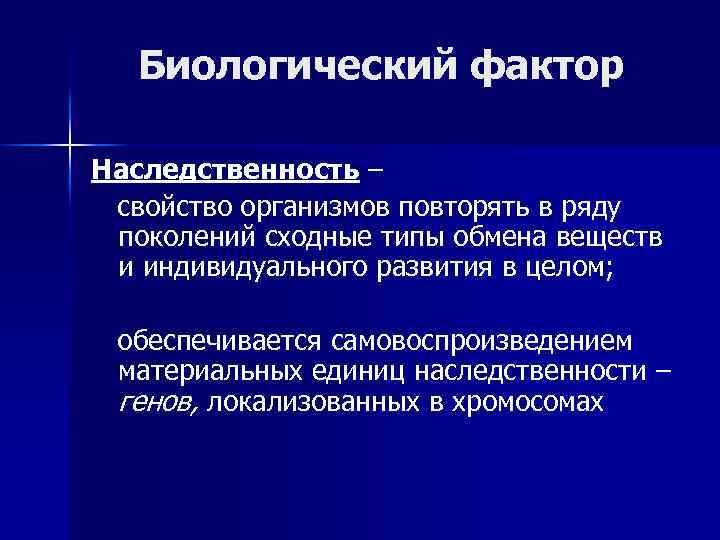 Биологический фактор

Наследственность –

свойство организмов повторять в ряду поколений сходные типы обмена веществ и индивидуального развития в целом;

обеспечивается самовоспроизведением материальных единиц наследственности – генов, локализованных в хромосомах